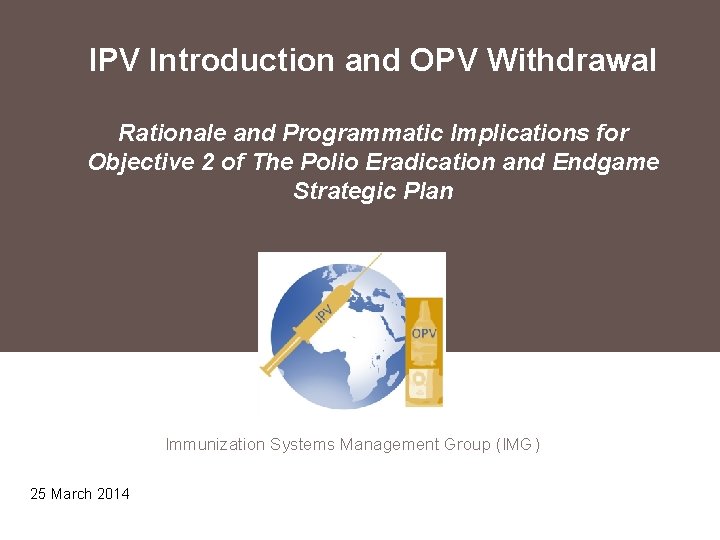 IPV Introduction and OPV Withdrawal

Rationale and Programmatic Implications for Objective 2 of The Polio Eradication and Endgame Strategic Plan

IPV

OPV

Immunization Systems Management Group (IMG)

25 March 2014